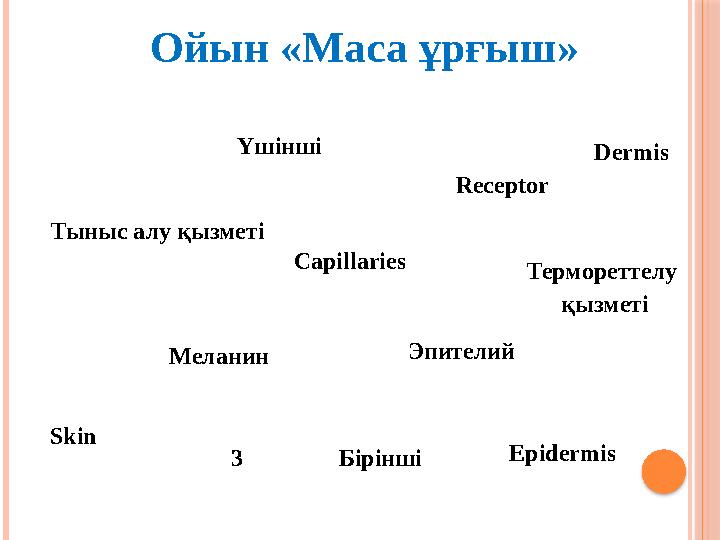 Ойын «Маса ұрғыш»

Үшінші

Dermis

Receptor

Тыныс алу қызметі

Capillaries

Термореттелу қызметі

Меланин

Эпителий

Skin

3

Бірінші

Epidermis